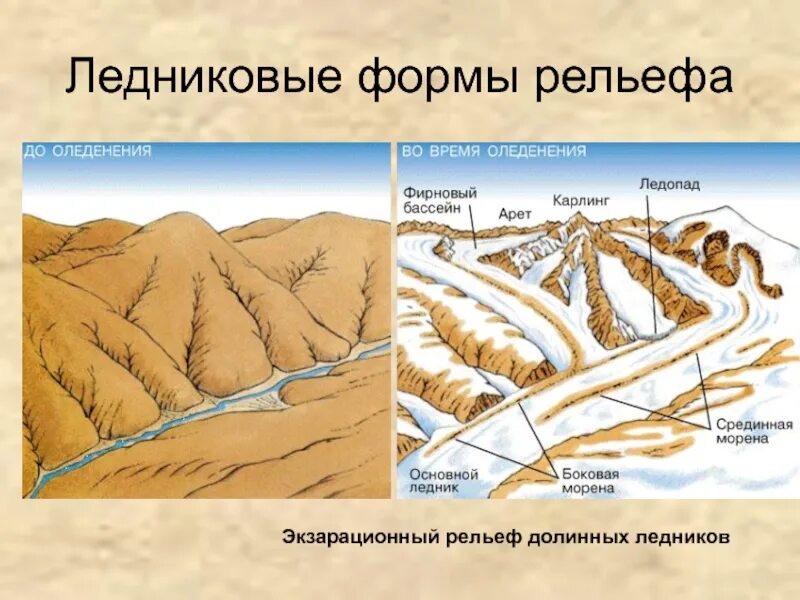 Ледниковые формы рельефа

ДО ОЛЕДЕНЕНИЯ

ВО ВРЕМЯ ОЛЕДЕНЕНИЯ

Фирновый бассейн

Арет

Карлинг

Ледопад

Срединная морена

Основной ледник

Боковая морена

Экзарационный рельеф долинных ледников